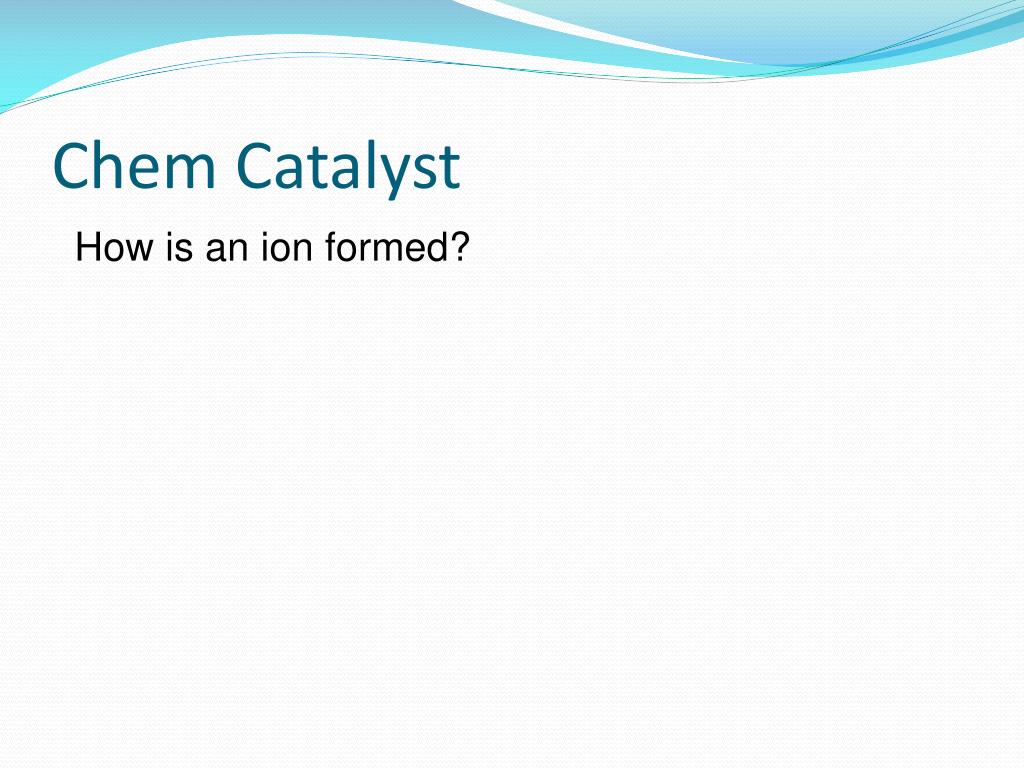 Chem Catalyst

How is an ion formed?